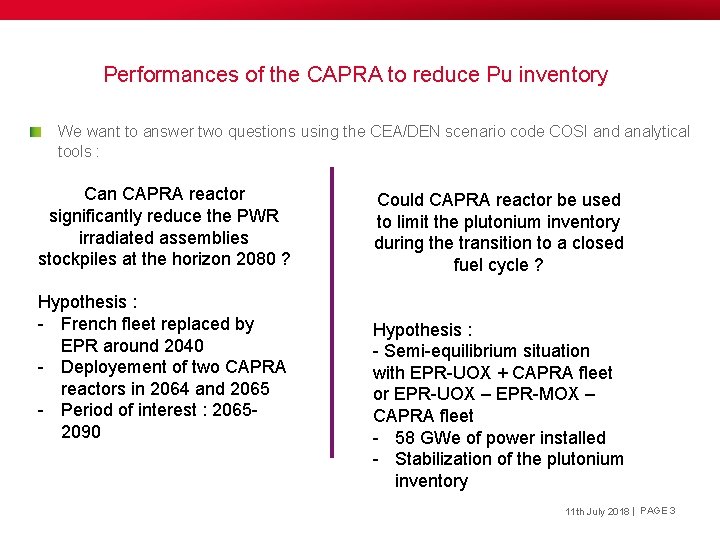 Performances of the CAPRA to reduce Pu inventory

We want to answer two questions using the CEA/DEN scenario code COSI and analytical tools :

Can CAPRA reactor significantly reduce the PWR irradiated assemblies stockpiles at the horizon 2080 ?

Hypothesis :
- French fleet replaced by EPR around 2040
- Deployement of two CAPRA reactors in 2064 and 2065
- Period of interest : 2065-2090

Could CAPRA reactor be used to limit the plutonium inventory during the transition to a closed fuel cycle ?

Hypothesis :
- Semi-equilibrium situation with EPR-UOX + CAPRA fleet or EPR-UOX – EPR-MOX – CAPRA fleet
- 58 GWe of power installed
- Stabilization of the plutonium inventory

11th July 2018 | PAGE 3